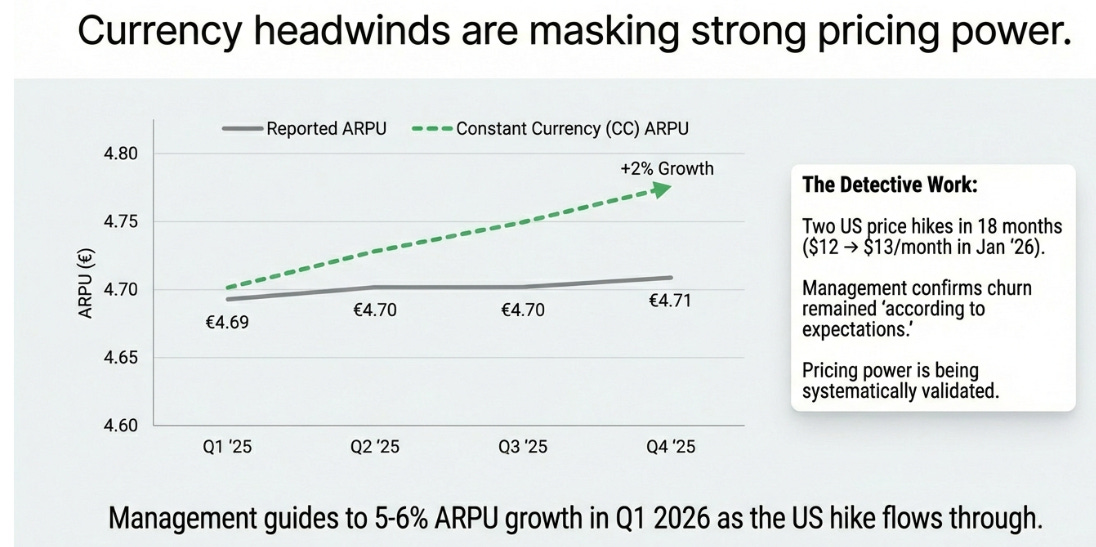 Currency headwinds are masking strong pricing power.

Reported ARPU
Constant Currency (CC) ARPU

ARPU (€)

4.80
4.75
4.70
4.65
4.60

+2% Growth

€4.69
€4.70
€4.70
€4.71

Q1 '25
Q2 '25
Q3 '25
Q4 '25

The Detective Work:

Two US price hikes in 18 months ($12 → $13/month in Jan '26).

Management confirms churn remained 'according to expectations.'

Pricing power is being systematically validated.

Management guides to 5-6% ARPU growth in Q1 2026 as the US hike flows through.